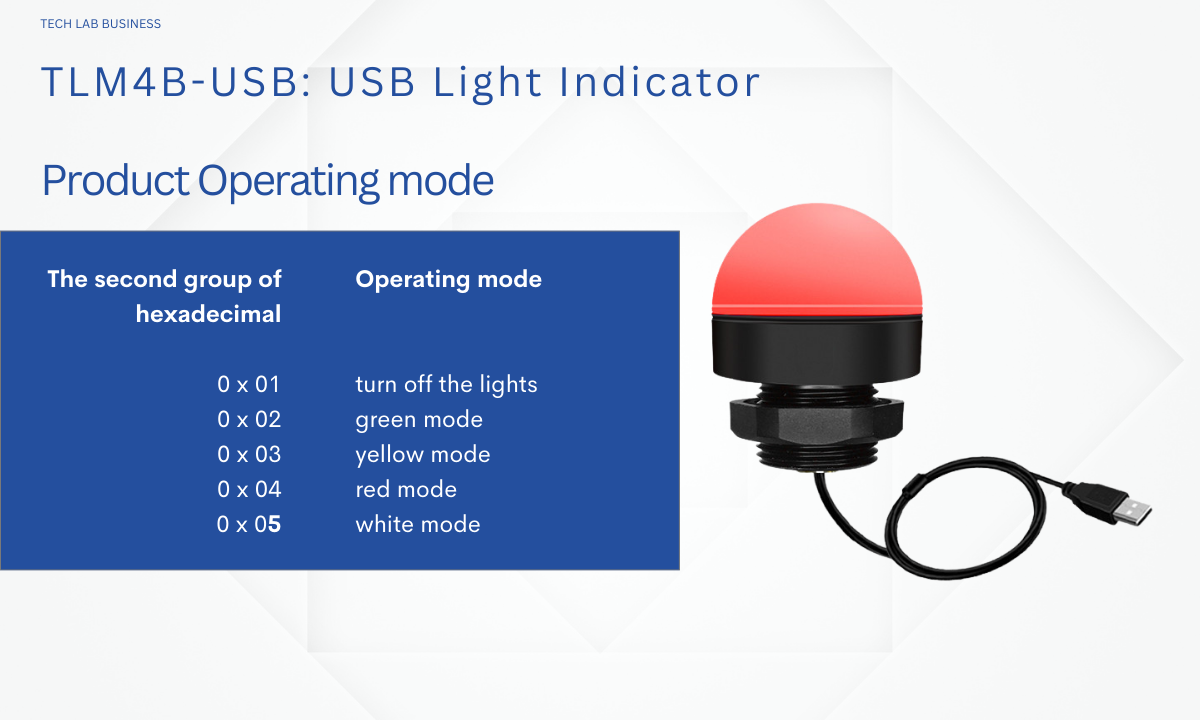 TECH LAB BUSINESS

TLM4B-USB: USB Light Indicator

Product Operating mode

| The second group of hexadecimal | Operating mode |
|---|---|
| 0 x 01 | turn off the lights |
| 0 x 02 | green mode |
| 0 x 03 | yellow mode |
| 0 x 04 | red mode |
| 0 x 05 | white mode |